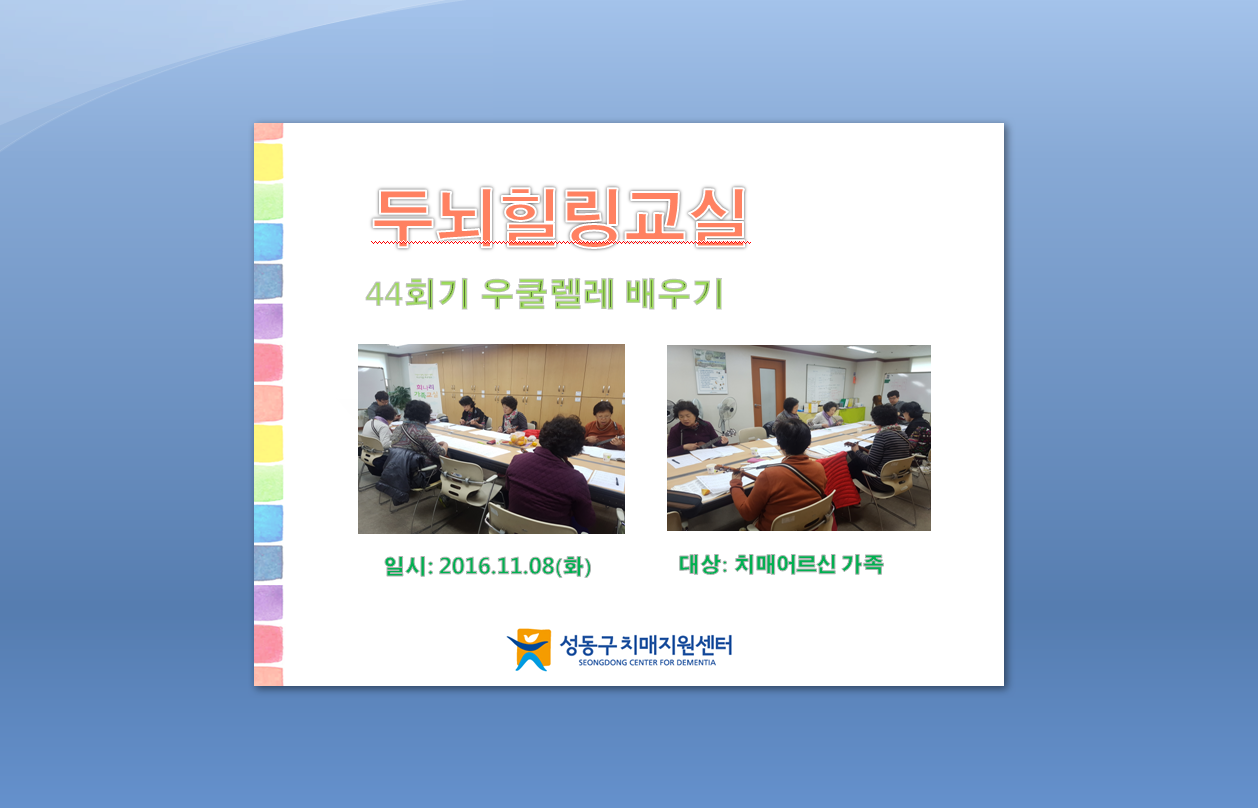 두뇌힐링교실

44회기 우쿨렐레 배우기

일시: 2016.11.08(화)

대상: 치매어르신 가족

성동구 치매지원센터
SEONGDONG CENTER FOR DEMENTIA